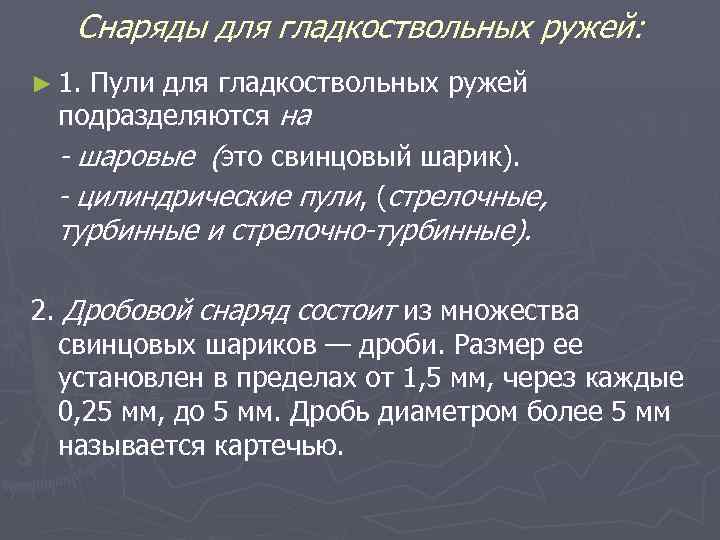 Снаряды для гладкоствольных ружей:

1. Пули для гладкоствольных ружей подразделяются на

- шаровые (это свинцовый шарик).

- цилиндрические пули, (стрелочные, турбинные и стрелочно-турбинные).

2. Дробовой снаряд состоит из множества свинцовых шариков — дроби. Размер ее установлен в пределах от 1,5 мм, через каждые 0,25 мм, до 5 мм. Дробь диаметром более 5 мм называется картечью.